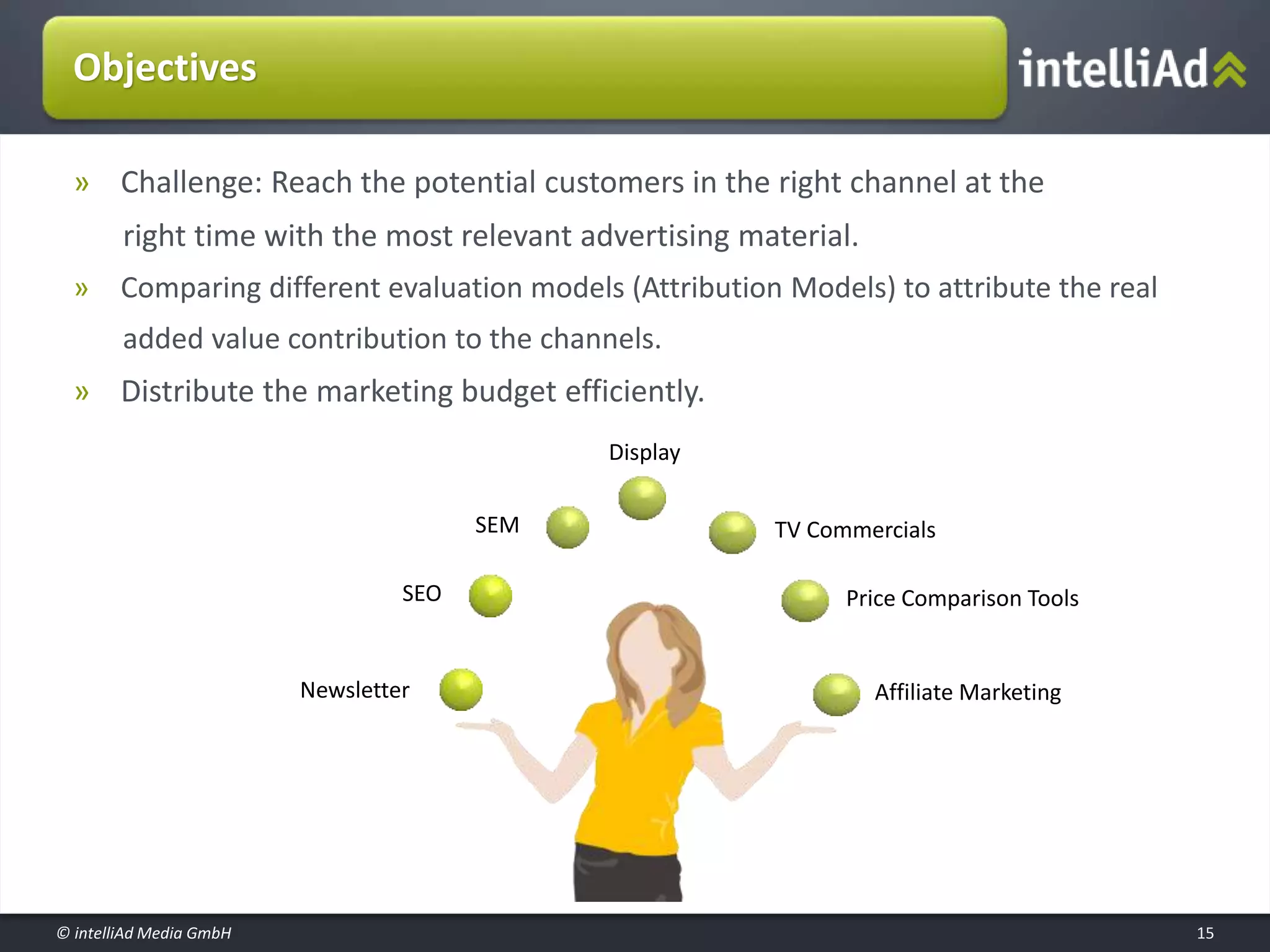 Objectives

intelliAd

» Challenge: Reach the potential customers in the right channel at the right time with the most relevant advertising material.

» Comparing different evaluation models (Attribution Models) to attribute the real added value contribution to the channels.

» Distribute the marketing budget efficiently.

Display

SEM

TV Commercials

SEO

Price Comparison Tools

Newsletter

Affiliate Marketing

© intelliAd Media GmbH

15